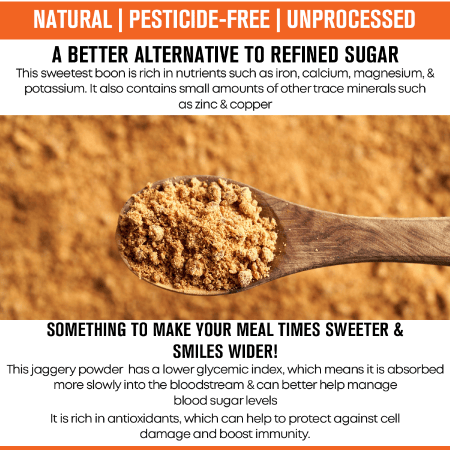 NATURAL | PESTICIDE-FREE | UNPROCESSED

A BETTER ALTERNATIVE TO REFINED SUGAR

This sweetest boon is rich in nutrients such as iron, calcium, magnesium, & potassium. It also contains small amounts of other trace minerals such as zinc & copper

SOMETHING TO MAKE YOUR MEAL TIMES SWEETER & SMILES WIDER!

This jaggery powder has a lower glycemic index, which means it is absorbed more slowly into the bloodstream & can better help manage blood sugar levels

It is rich in antioxidants, which can help to protect against cell damage and boost immunity.